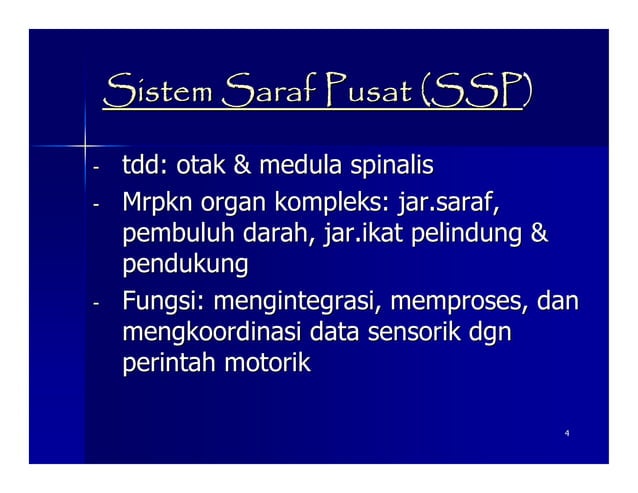 Sistem Saraf Pusat (SSP)

- tdd: otak & medula spinalis
- Mrpkn organ kompleks: jar.saraf, pembuluh darah, jar.ikat pelindung & pendukung
- Fungsi: mengintegrasi, memproses, dan mengkoordinasi data sensorik dgn perintah motorik

4